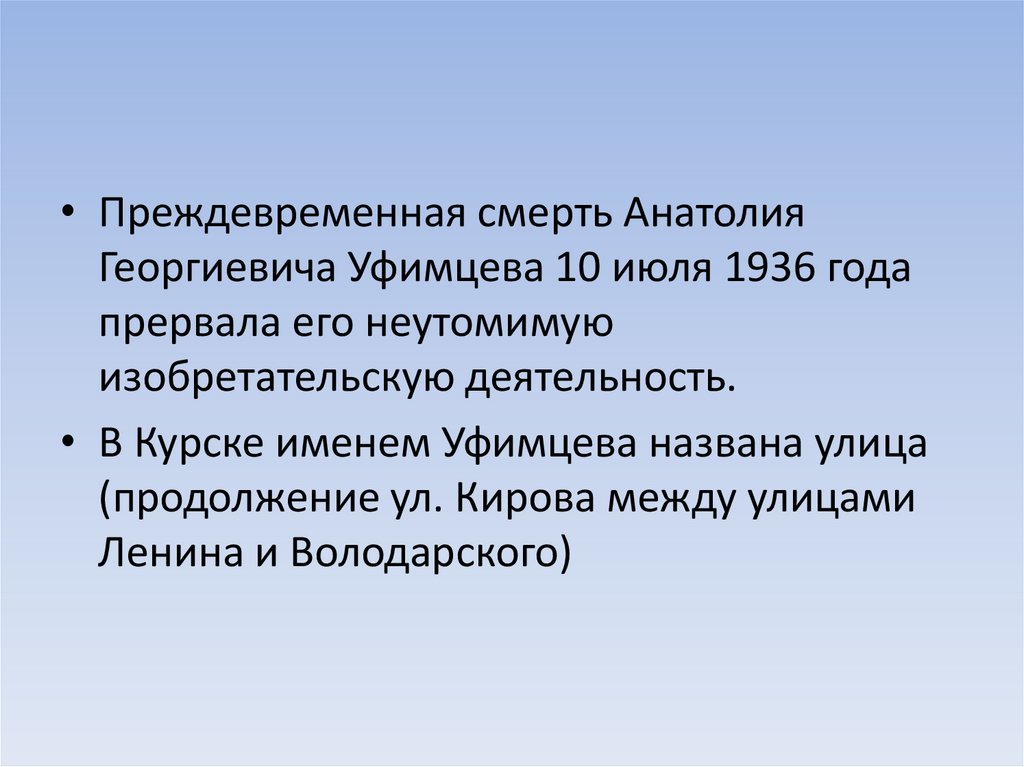 • Преждевременная смерть Анатолия Георгиевича Уфимцева 10 июля 1936 года прервала его неутомимую изобретательскую деятельность.

• В Курске именем Уфимцева названа улица (продолжение ул. Кирова между улицами Ленина и Володарского)